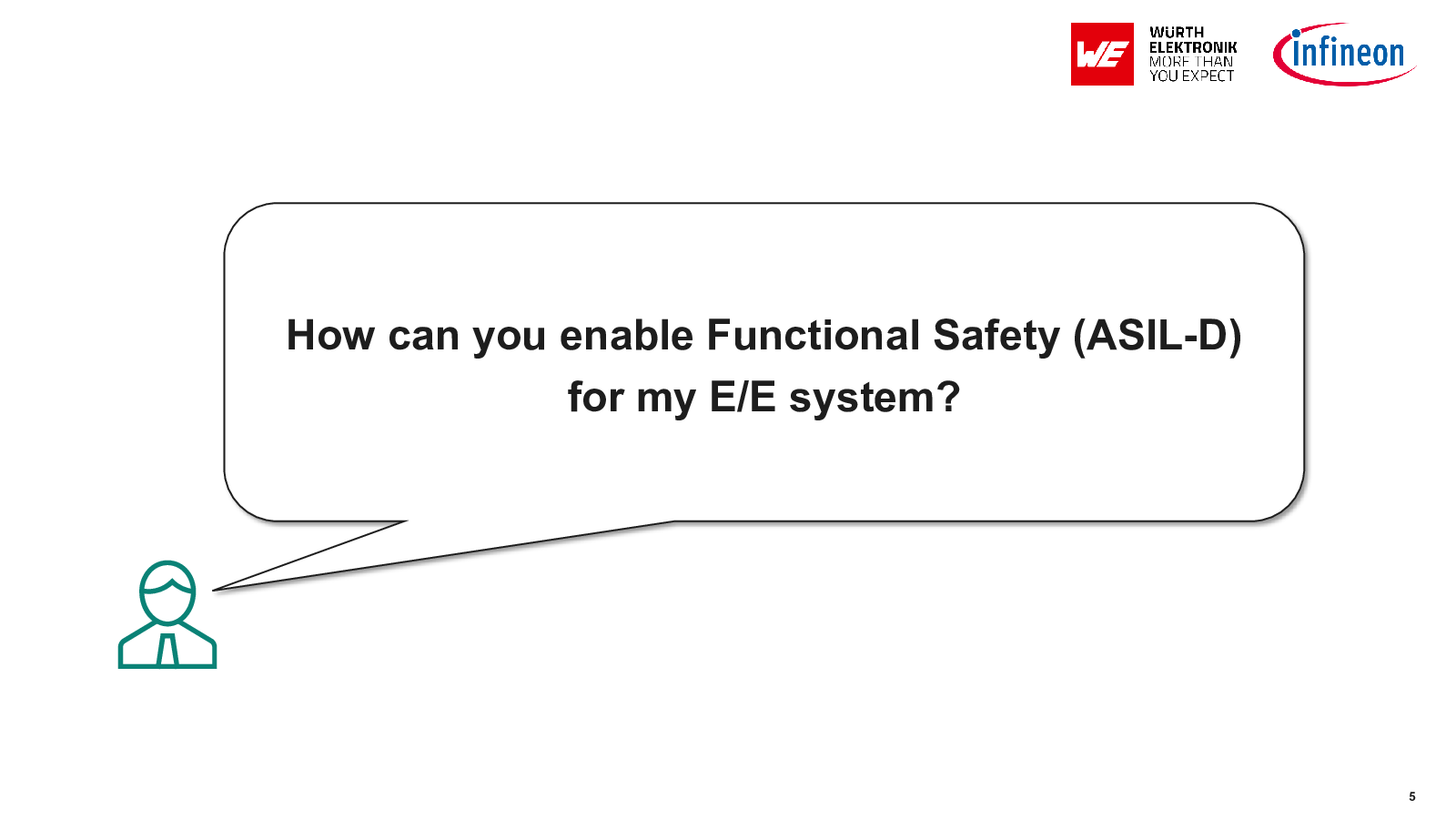 WE WÜRTH ELEKTRONIK MORE THAN YOU EXPECT

infineon

How can you enable Functional Safety (ASIL-D) for my E/E system?

5